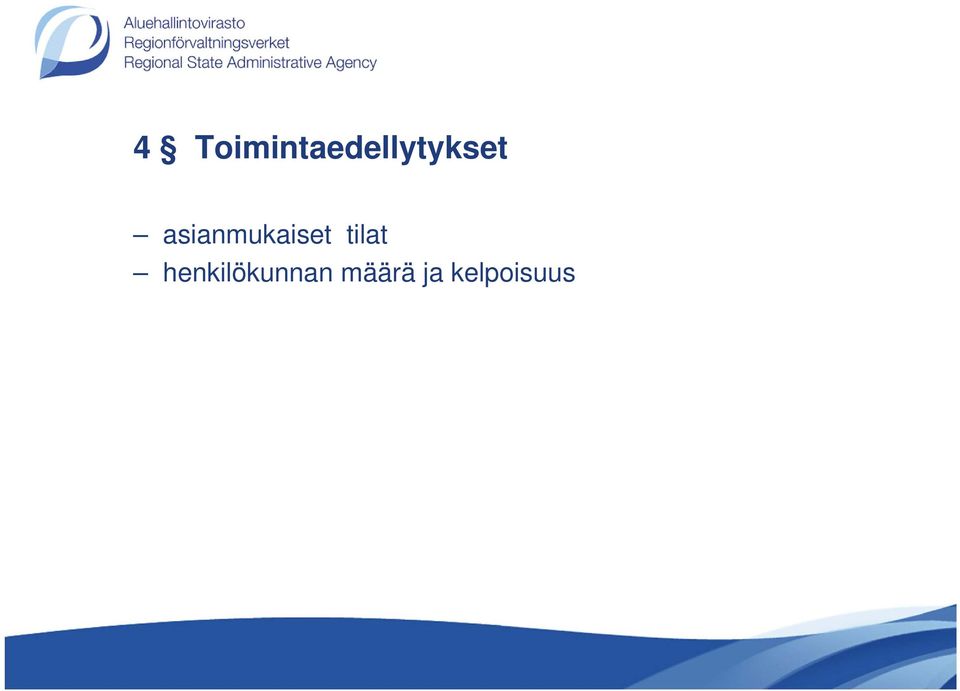 Aluehallintovirasto
Regionförvaltningsverket
Regional State Administrative Agency

4 § Toimintaedellytykset

– asianmukaiset tilat
– henkilökunnan määrä ja kelpoisuus